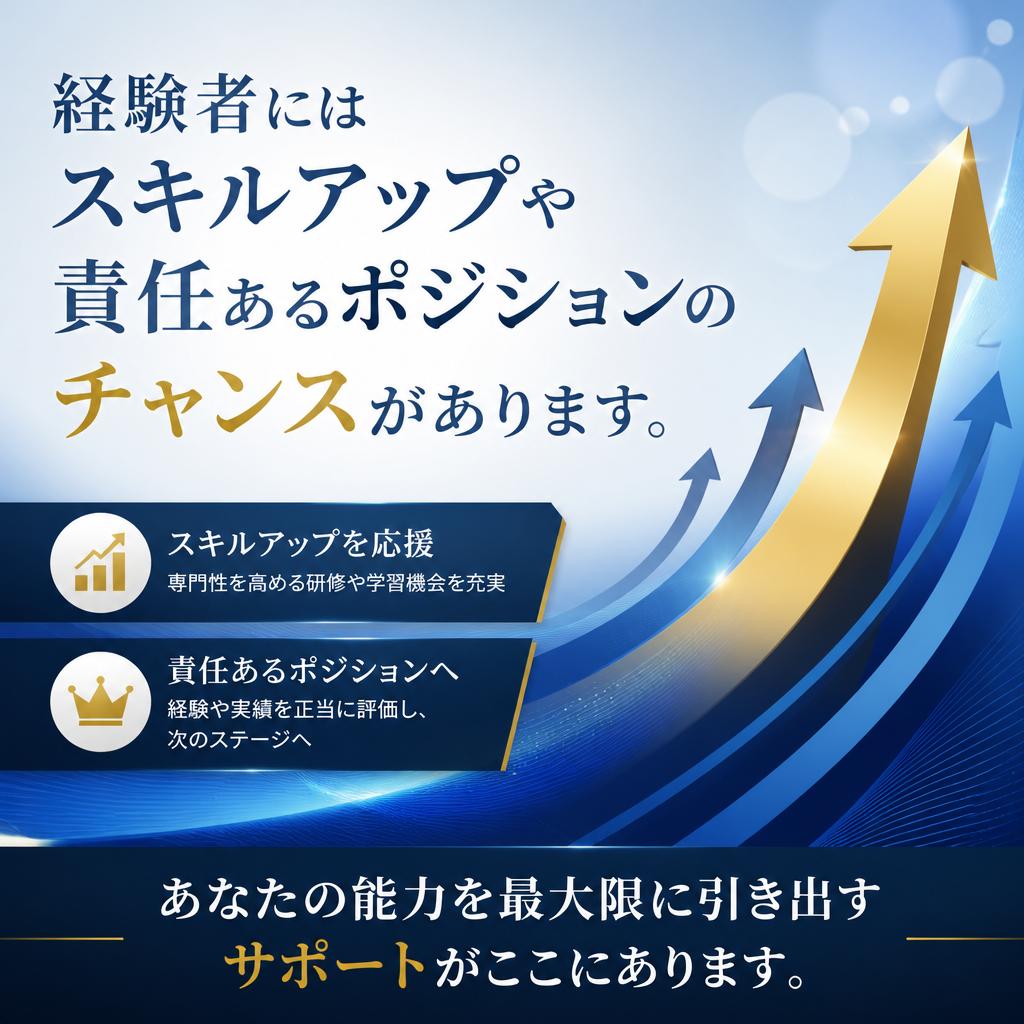 経験者には
スキルアップや
責任あるポジションの
チャンスがあります。

スキルアップを応援
専門性を高める研修や学習機会を充実

責任あるポジションへ
経験や実績を正当に評価し、
次のステージへ

あなたの能力を最大限に引き出す
サポートがここにあります。